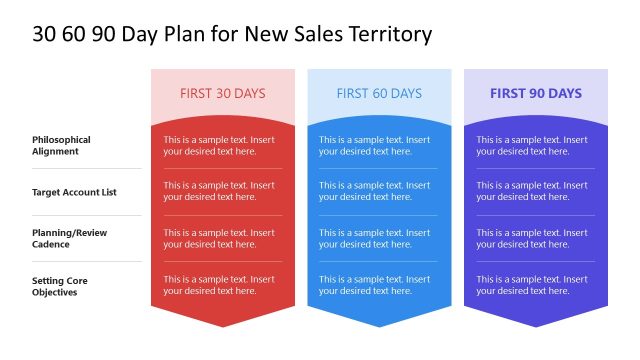 30 60 90 Day Plan for New Sales Territory

| | FIRST 30 DAYS | FIRST 60 DAYS | FIRST 90 DAYS |
|---|---|---|---|
| Philosophical Alignment | This is a sample text. Insert your desired text here. | This is a sample text. Insert your desired text here. | This is a sample text. Insert your desired text here. |
| Target Account List | This is a sample text. Insert your desired text here. | This is a sample text. Insert your desired text here. | This is a sample text. Insert your desired text here. |
| Planning/Review Cadence | This is a sample text. Insert your desired text here. | This is a sample text. Insert your desired text here. | This is a sample text. Insert your desired text here. |
| Setting Core Objectives | This is a sample text. Insert your desired text here. | This is a sample text. Insert your desired text here. | This is a sample text. Insert your desired text here. |